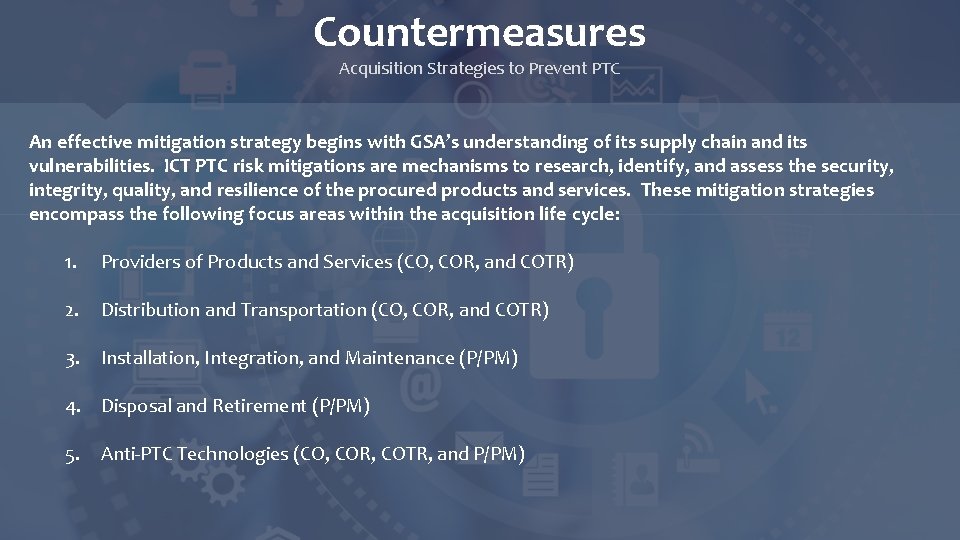 Countermeasures
Acquisition Strategies to Prevent PTC

An effective mitigation strategy begins with GSA's understanding of its supply chain and its vulnerabilities. ICT PTC risk mitigations are mechanisms to research, identify, and assess the security, integrity, quality, and resilience of the procured products and services. These mitigation strategies encompass the following focus areas within the acquisition life cycle:

1. Providers of Products and Services (CO, COR, and COTR)
2. Distribution and Transportation (CO, COR, and COTR)
3. Installation, Integration, and Maintenance (P/PM)
4. Disposal and Retirement (P/PM)
5. Anti-PTC Technologies (CO, COR, COTR, and P/PM)